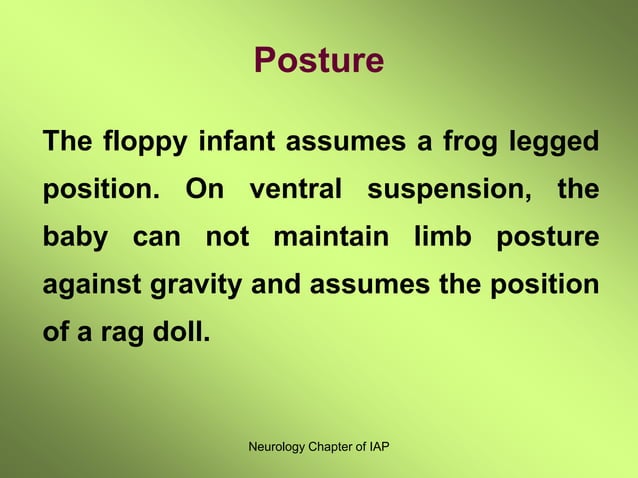 Posture

The floppy infant assumes a frog legged position. On ventral suspension, the baby can not maintain limb posture against gravity and assumes the position of a rag doll.

Neurology Chapter of IAP